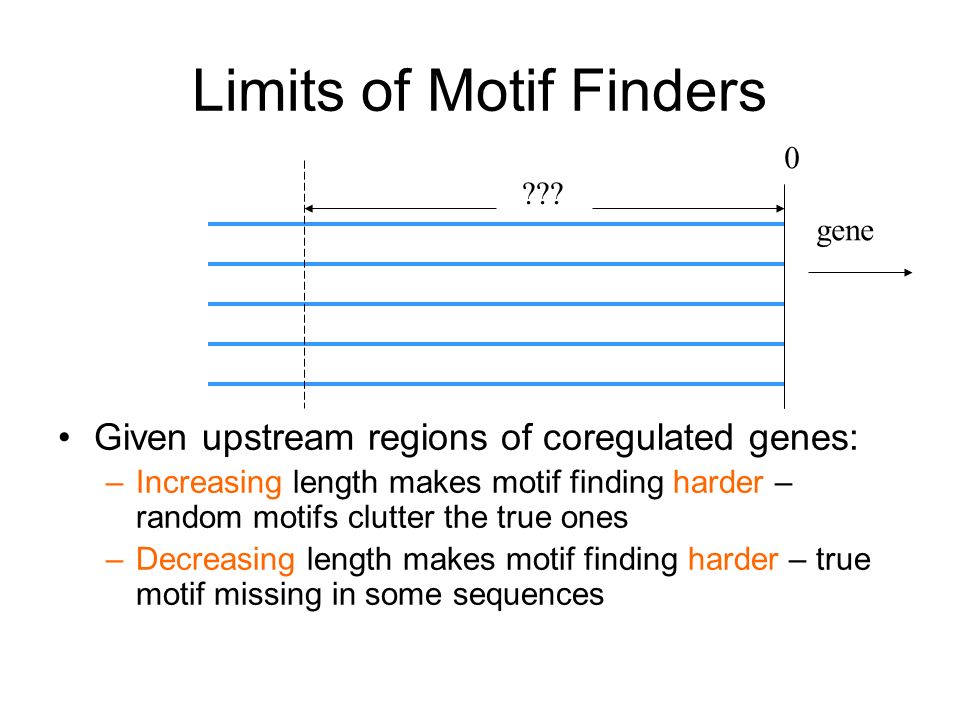 Limits of Motif Finders

0

???

gene

• Given upstream regions of coregulated genes:
– Increasing length makes motif finding harder – random motifs clutter the true ones
– Decreasing length makes motif finding harder – true motif missing in some sequences